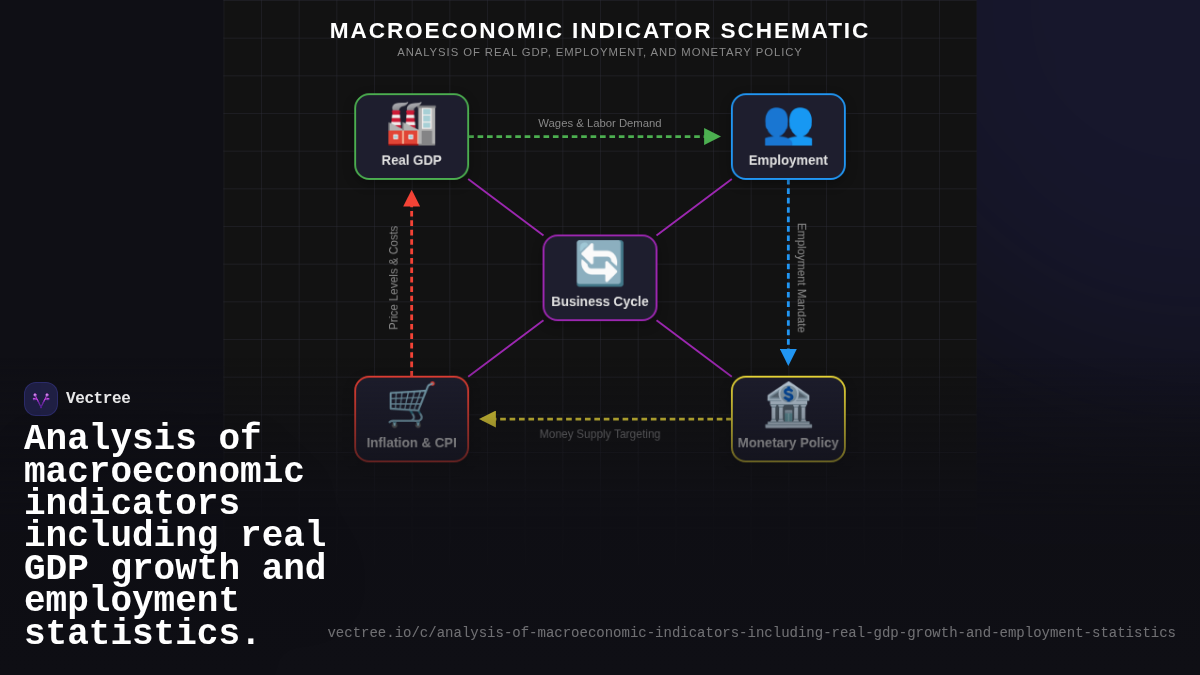 MACROECONOMIC INDICATOR SCHEMATIC
ANALYSIS OF REAL GDP, EMPLOYMENT, AND MONETARY POLICY

Real GDP

Wages & Labor Demand

Employment

Price Levels & Costs

Business Cycle

Employment Mandate

Inflation & CPI

Money Supply Targeting

Monetary Policy

Vectree

Analysis of macroeconomic indicators including real GDP growth and employment statistics.

vectree.io/c/analysis-of-macroeconomic-indicators-including-real-gdp-growth-and-employment-statistics